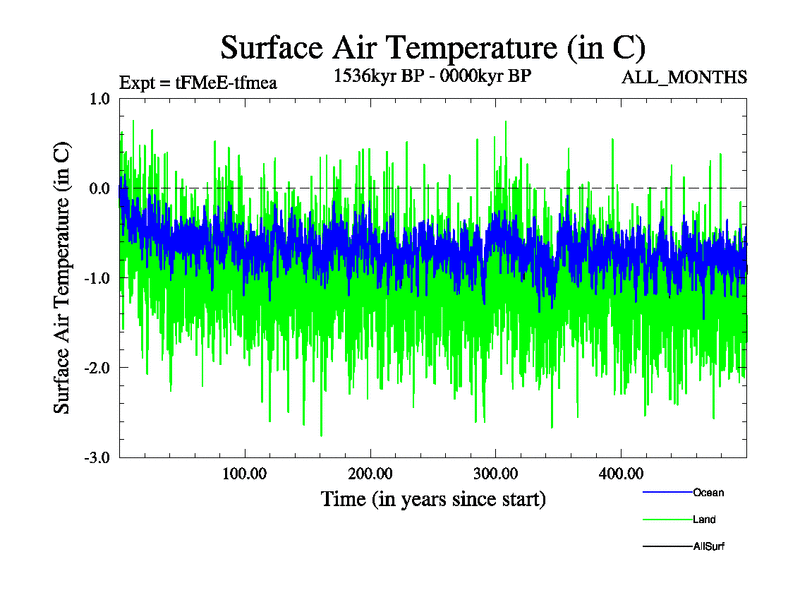 Surface Air Temperature (in C)

Expt = tFMeE-tfmea

1536kyr BP - 0000kyr BP

ALL_MONTHS

Surface Air Temperature (in C)

1.0
0.0
-1.0
-2.0
-3.0

100.00
200.00
300.00
400.00

Time (in years since start)

Ocean
Land
AllSurf